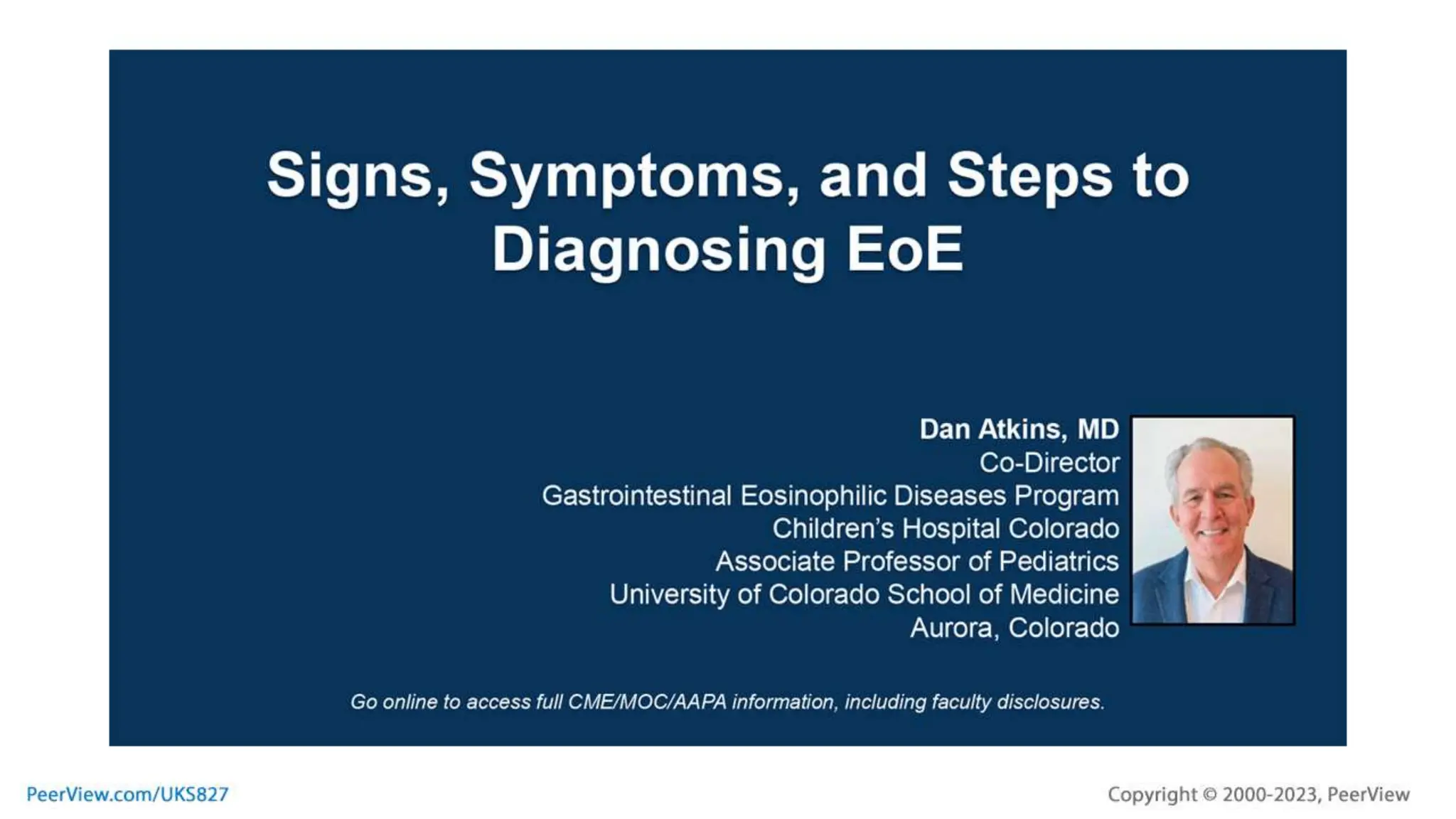 Signs, Symptoms, and Steps to Diagnosing EoE

Dan Atkins, MD
Co-Director
Gastrointestinal Eosinophilic Diseases Program
Children's Hospital Colorado
Associate Professor of Pediatrics
University of Colorado School of Medicine
Aurora, Colorado

Go online to access full CME/MOC/AAPA information, including faculty disclosures.

PeerView.com/UKS827

Copyright © 2000-2023, PeerView